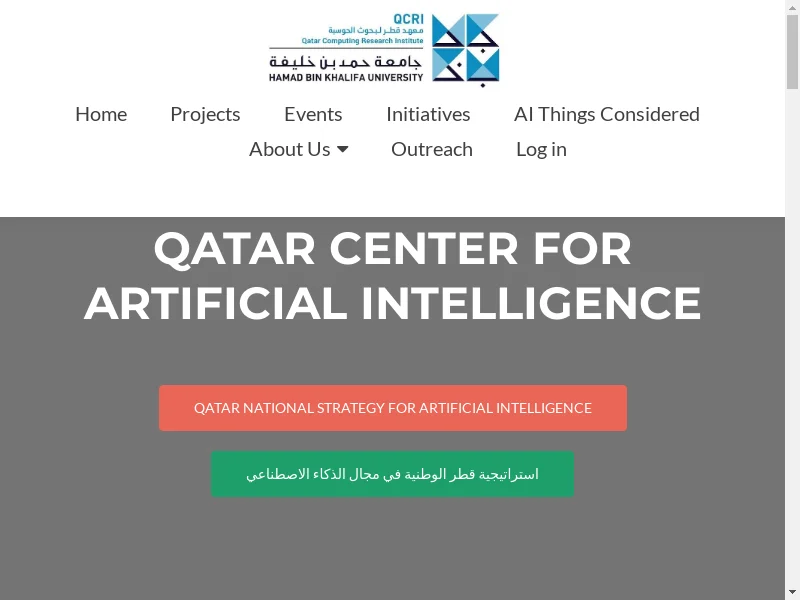 QCRI
معهد قطر لبحوث الحوسبة
Qatar Computing Research Institute
جامعة حمد بن خليفة
HAMAD BIN KHALIFA UNIVERSITY

Home Projects Events Initiatives AI Things Considered
About Us Outreach Log in

QATAR CENTER FOR ARTIFICIAL INTELLIGENCE

QATAR NATIONAL STRATEGY FOR ARTIFICIAL INTELLIGENCE

استراتيجية قطر الوطنية في مجال الذكاء الاصطناعي